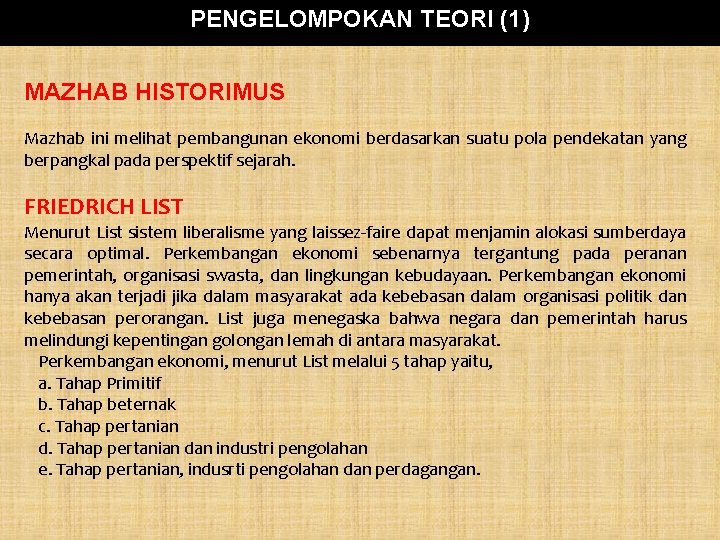 PENGELOMPOKAN TEORI (1)

MAZHAB HISTORIMUS

Mazhab ini melihat pembangunan ekonomi berdasarkan suatu pola pendekatan yang berpangkal pada perspektif sejarah.

FRIEDRICH LIST

Menurut List sistem liberalisme yang laissez-faire dapat menjamin alokasi sumberdaya secara optimal. Perkembangan ekonomi sebenarnya tergantung pada peranan pemerintah, organisasi swasta, dan lingkungan kebudayaan. Perkembangan ekonomi hanya akan terjadi jika dalam masyarakat ada kebebasan dalam organisasi politik dan kebebasan perorangan. List juga menegaska bahwa negara dan pemerintah harus melindungi kepentingan golongan lemah di antara masyarakat.

Perkembangan ekonomi, menurut List melalui 5 tahap yaitu,
a. Tahap Primitif
b. Tahap beternak
c. Tahap pertanian
d. Tahap pertanian dan industri pengolahan
e. Tahap pertanian, indusrti pengolahan dan perdagangan.